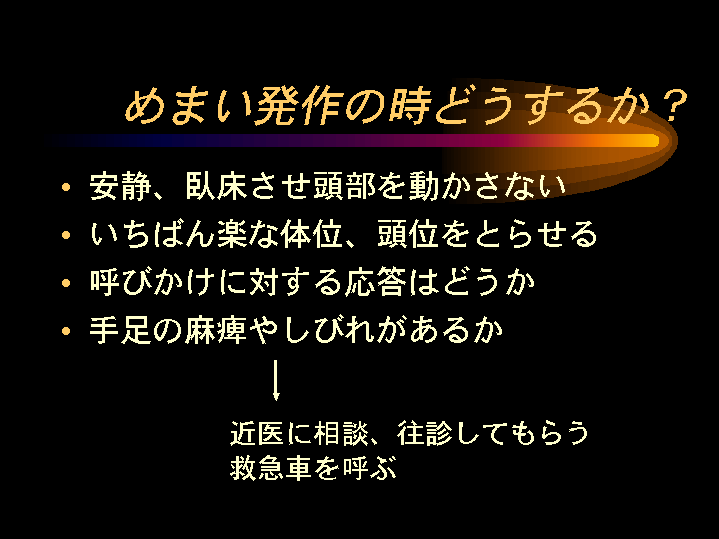 めまい発作の時どうするか？

• 安静、臥床させ頭部を動かさない
• いちばん楽な体位、頭位をとらせる
• 呼びかけに対する応答はどうか
• 手足の麻痺やしびれがあるか

近医に相談、往診してもらう
救急車を呼ぶ